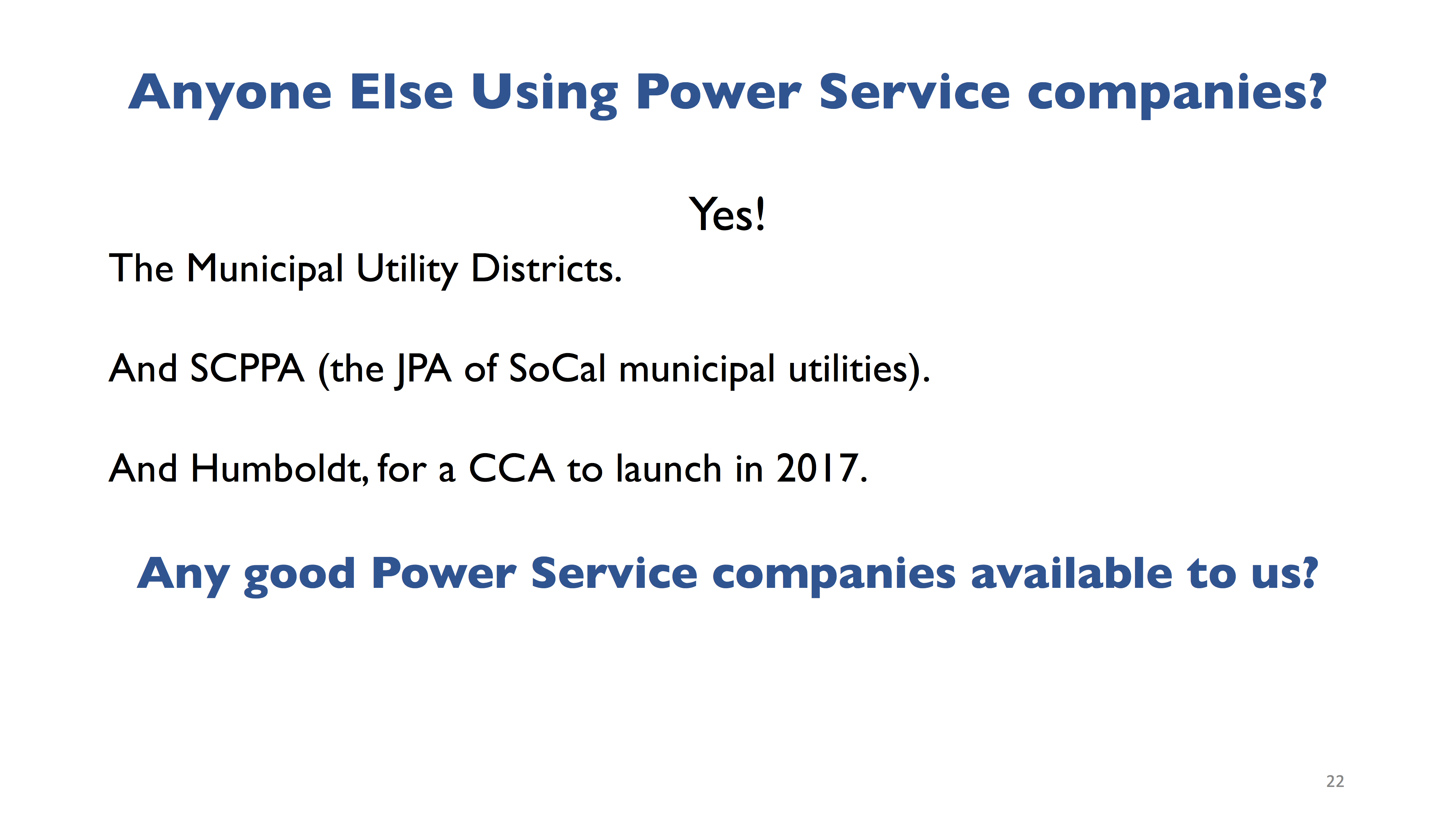 Anyone Else Using Power Service companies?

Yes!

The Municipal Utility Districts.

And SCPPA (the JPA of SoCal municipal utilities).

And Humboldt, for a CCA to launch in 2017.

Any good Power Service companies available to us?

22